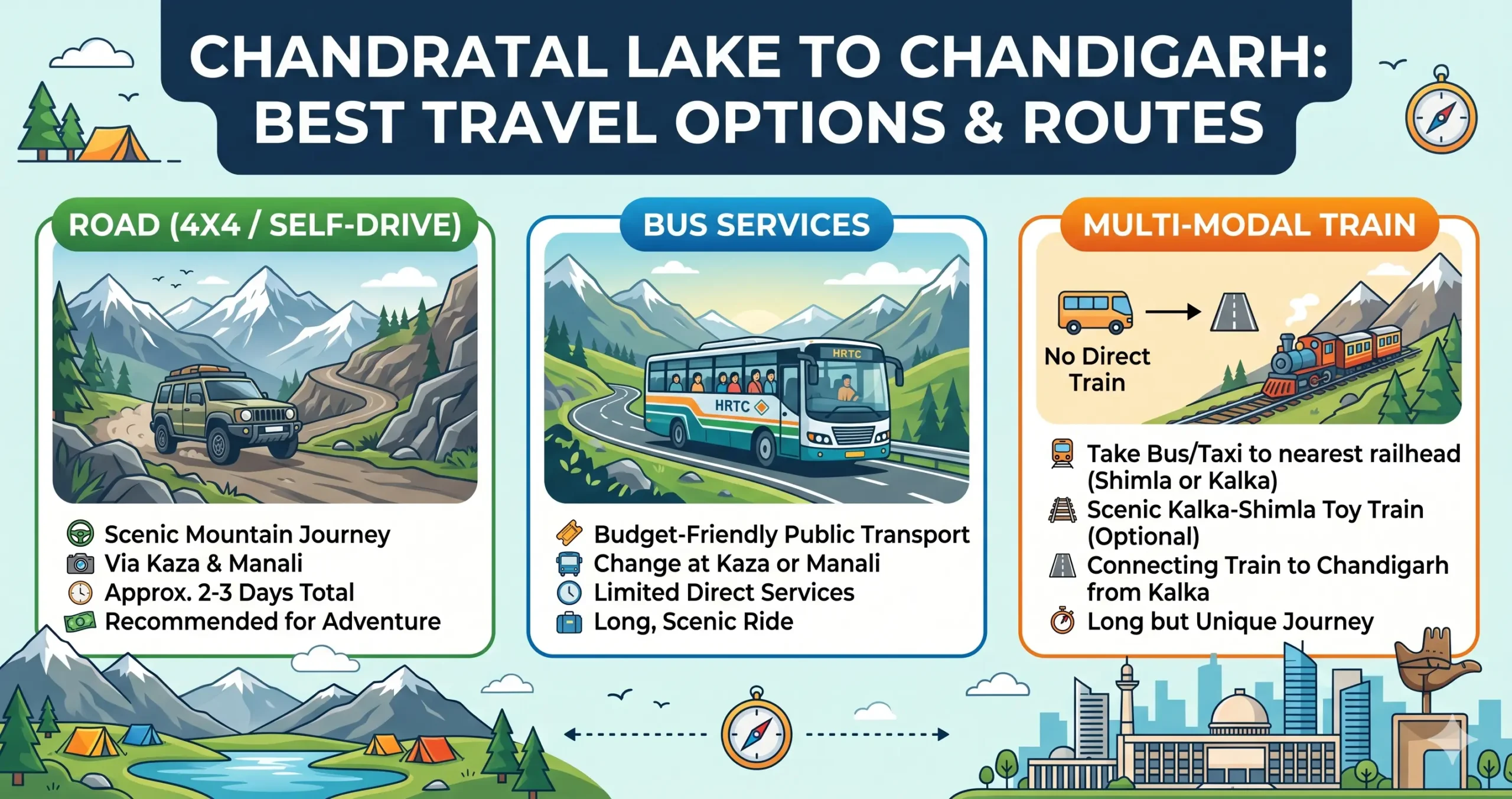 CHANDRATAL LAKE TO CHANDIGARH: BEST TRAVEL OPTIONS & ROUTES

ROAD (4X4 / SELF-DRIVE)

Scenic Mountain Journey
Via Kaza & Manali
Approx. 2-3 Days Total
Recommended for Adventure

BUS SERVICES

HRTC
HRTC

Budget-Friendly Public Transport
Change at Kaza or Manali
Limited Direct Services
Long, Scenic Ride

MULTI-MODAL TRAIN

No Direct Train

Take Bus/Taxi to nearest railhead (Shimla or Kalka)
Scenic Kalka-Shimla Toy Train (Optional)
Connecting Train to Chandigarh from Kalka
Long but Unique Journey